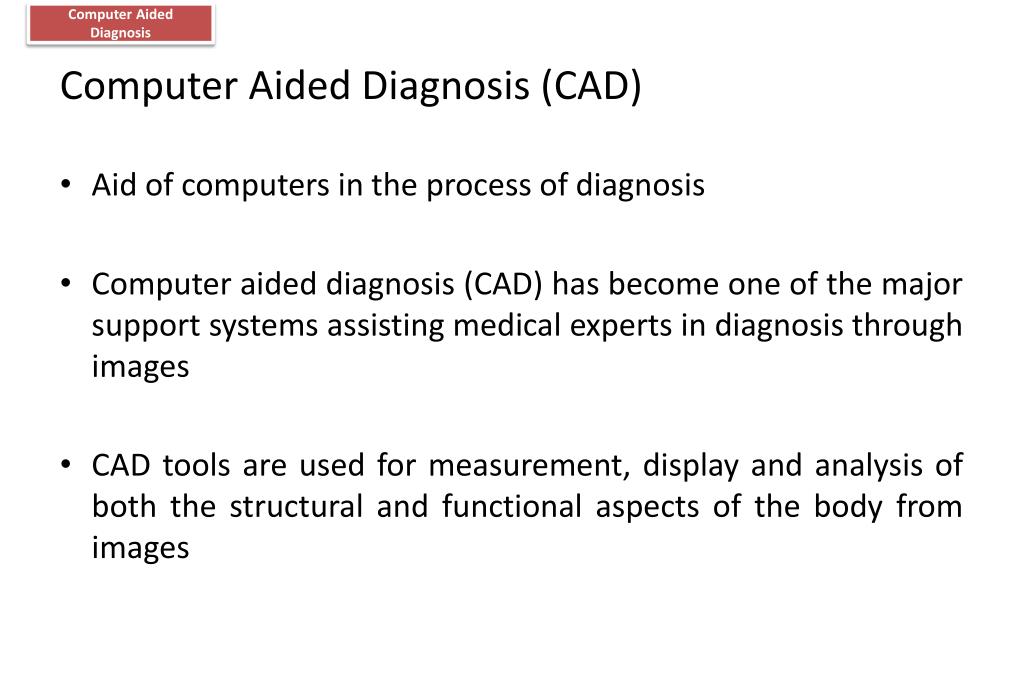 Computer Aided Diagnosis

Computer Aided Diagnosis (CAD)

• Aid of computers in the process of diagnosis

• Computer aided diagnosis (CAD) has become one of the major support systems assisting medical experts in diagnosis through images

• CAD tools are used for measurement, display and analysis of both the structural and functional aspects of the body from images